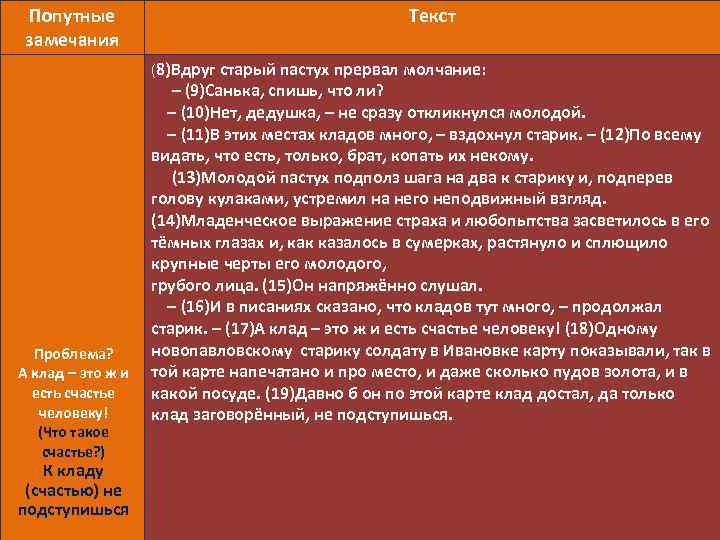 | Попутные замечания | Текст |
|---|---|
| Проблема? А клад – это ж и есть счастье человеку! (Что такое счастье?) К кладу (счастью) не подступишься | (8)Вдруг старый пастух прервал молчание: – (9)Санька, спишь, что ли? – (10)Нет, дедушка, – не сразу откликнулся молодой. – (11)В этих местах кладов много, – вздохнул старик. – (12)По всему видать, что есть, только, брат, копать их некому. (13)Молодой пастух подполз шага на два к старику и, подперев голову кулаками, устремил на него неподвижный взгляд. (14)Младенческое выражение страха и любопытства засветилось в его тёмных глазах и, как казалось в сумерках, растянуло и сплющило крупные черты его молодого, грубого лица. (15)Он напряжённо слушал. – (16)И в писаниях сказано, что кладов тут много, – продолжал старик. – (17)А клад – это ж и есть счастье человеку! (18)Одному новопавловскому старику солдату в Ивановке карту показывали, так в той карте напечатано и про место, и даже сколько пудов золота, и в какой посуде. (19)Давно б он по этой карте клад достал, да только клад заговорённый, не подступишься. |